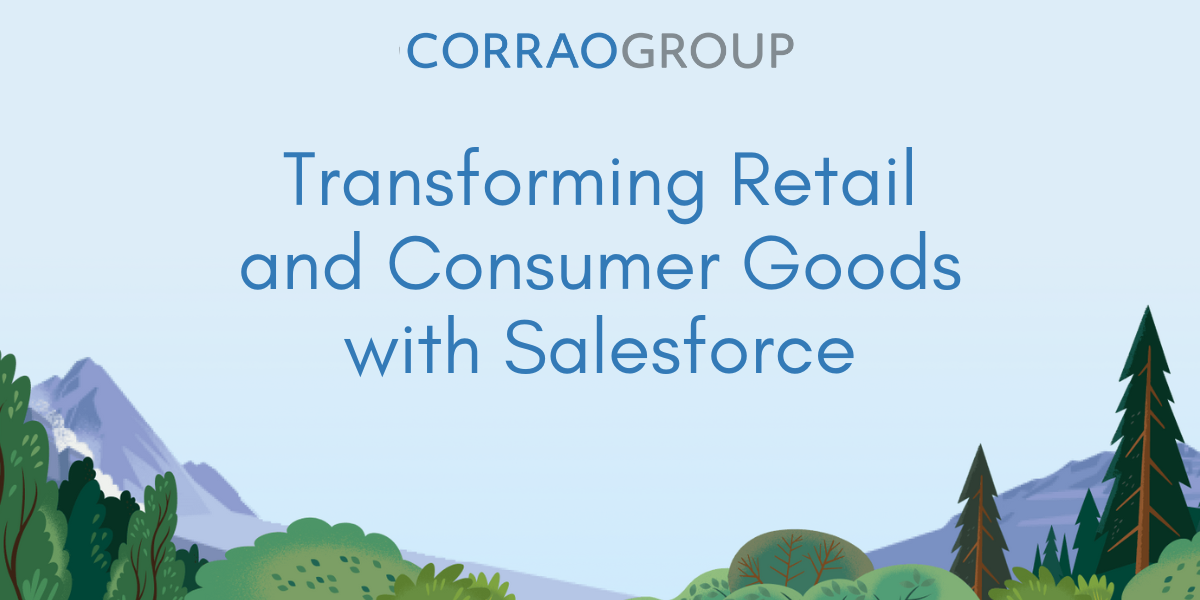 CORRAOGROUP

Transforming Retail and Consumer Goods with Salesforce